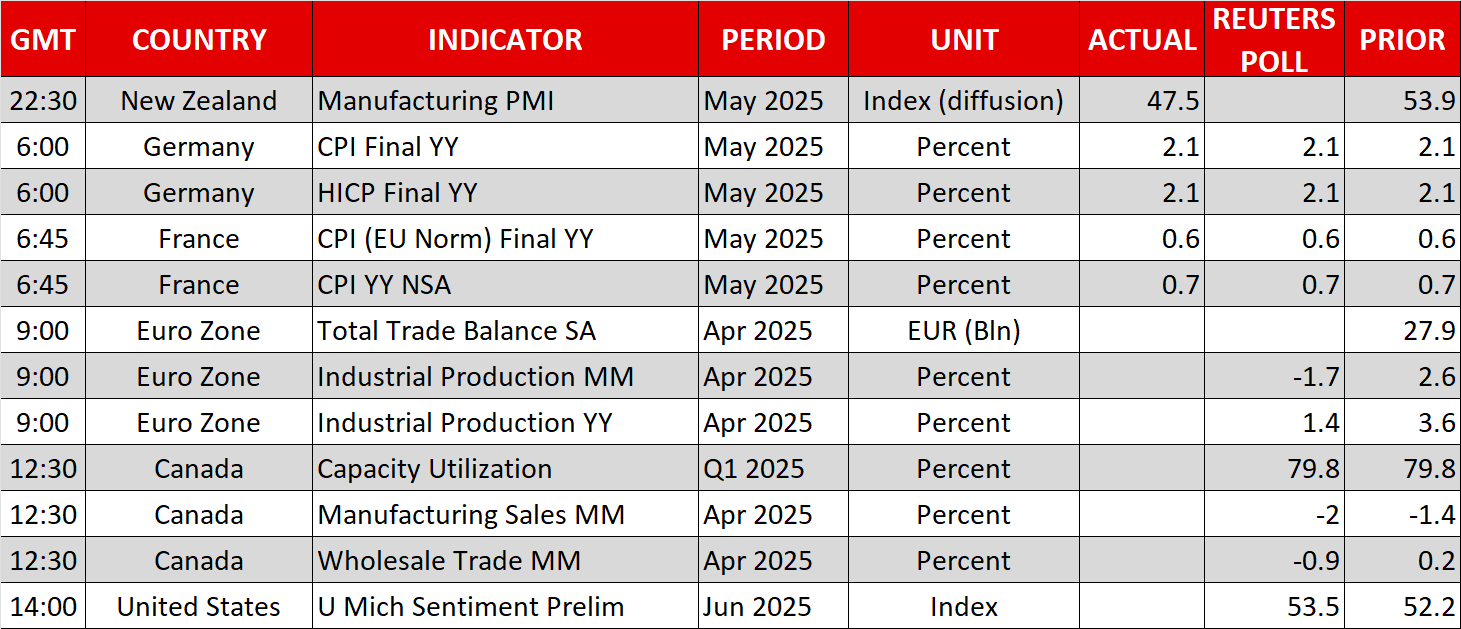 | GMT | COUNTRY | INDICATOR | PERIOD | UNIT | ACTUAL | REUTERS POLL | PRIOR |
|---|---|---|---|---|---|---|---|
| 22:30 | New Zealand | Manufacturing PMI | May 2025 | Index (diffusion) | 47.5 | | 53.9 |
| 6:00 | Germany | CPI Final YY | May 2025 | Percent | 2.1 | 2.1 | 2.1 |
| 6:00 | Germany | HICP Final YY | May 2025 | Percent | 2.1 | 2.1 | 2.1 |
| 6:45 | France | CPI (EU Norm) Final YY | May 2025 | Percent | 0.6 | 0.6 | 0.6 |
| 6:45 | France | CPI YY NSA | May 2025 | Percent | 0.7 | 0.7 | 0.7 |
| 9:00 | Euro Zone | Total Trade Balance SA | Apr 2025 | EUR (Bln) | | | 27.9 |
| 9:00 | Euro Zone | Industrial Production MM | Apr 2025 | Percent | | -1.7 | 2.6 |
| 9:00 | Euro Zone | Industrial Production YY | Apr 2025 | Percent | | 1.4 | 3.6 |
| 12:30 | Canada | Capacity Utilization | Q1 2025 | Percent | | 79.8 | 79.8 |
| 12:30 | Canada | Manufacturing Sales MM | Apr 2025 | Percent | | -2 | -1.4 |
| 12:30 | Canada | Wholesale Trade MM | Apr 2025 | Percent | | -0.9 | 0.2 |
| 14:00 | United States | U Mich Sentiment Prelim | Jun 2025 | Index | | 53.5 | 52.2 |